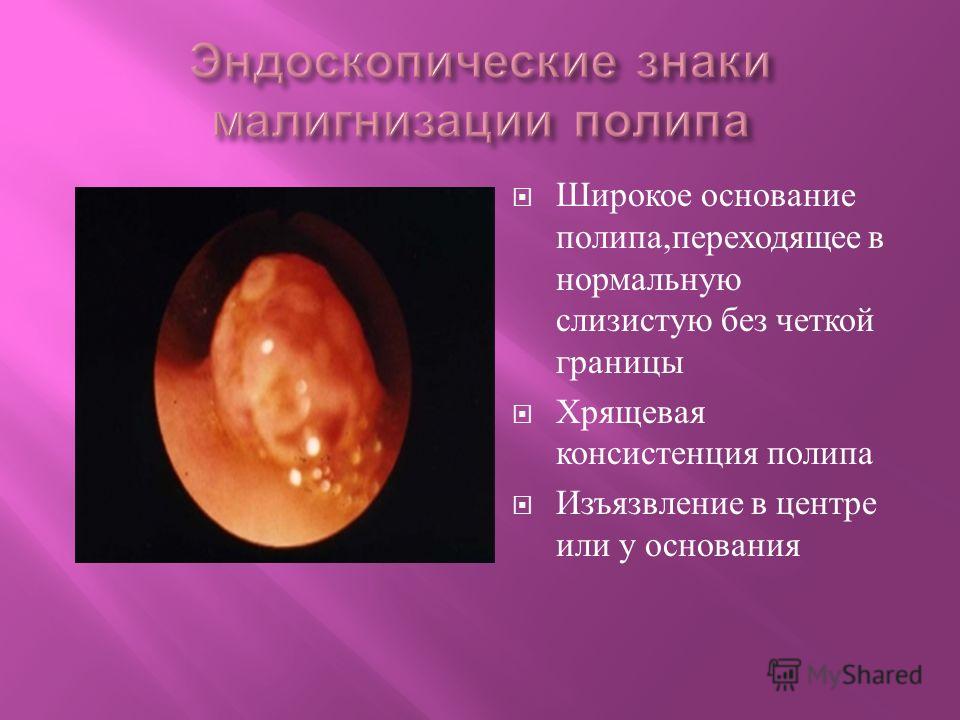 Эндоскопические знаки малигнизации полипа

Широкое основание полипа,переходящее в нормальную слизистую без четкой границы

Хрящевая консистенция полипа

Изъязвление в центре или у основания

MyShared